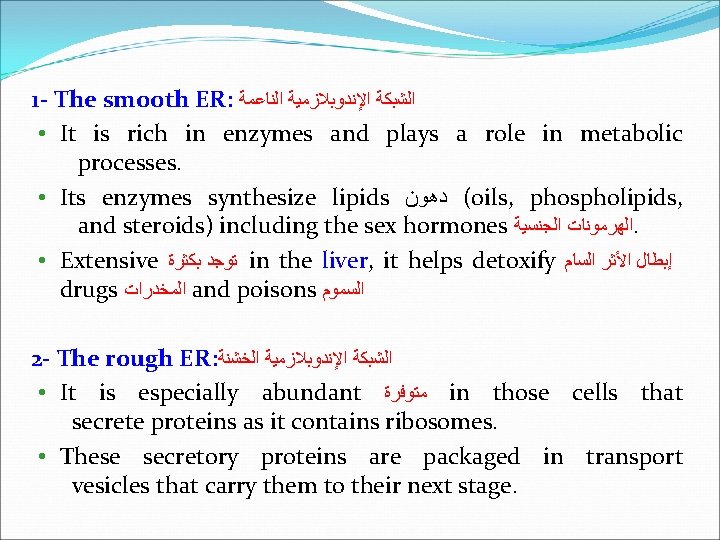 1- The smooth ER: الشبكة الإندوبلازمية الناعمة

• It is rich in enzymes and plays a role in metabolic processes.

• Its enzymes synthesize lipids دهون (oils, phospholipids, and steroids) including the sex hormones الهرمونات الجنسية.

• Extensive توجد بكثرة in the liver, it helps detoxify إبطال الأثر السام drugs المخدرات and poisons السموم

2- The rough ER: الشبكة الإندوبلازمية الخشنة

• It is especially abundant متوفرة in those cells that secrete proteins as it contains ribosomes.

• These secretory proteins are packaged in transport vesicles that carry them to their next stage.